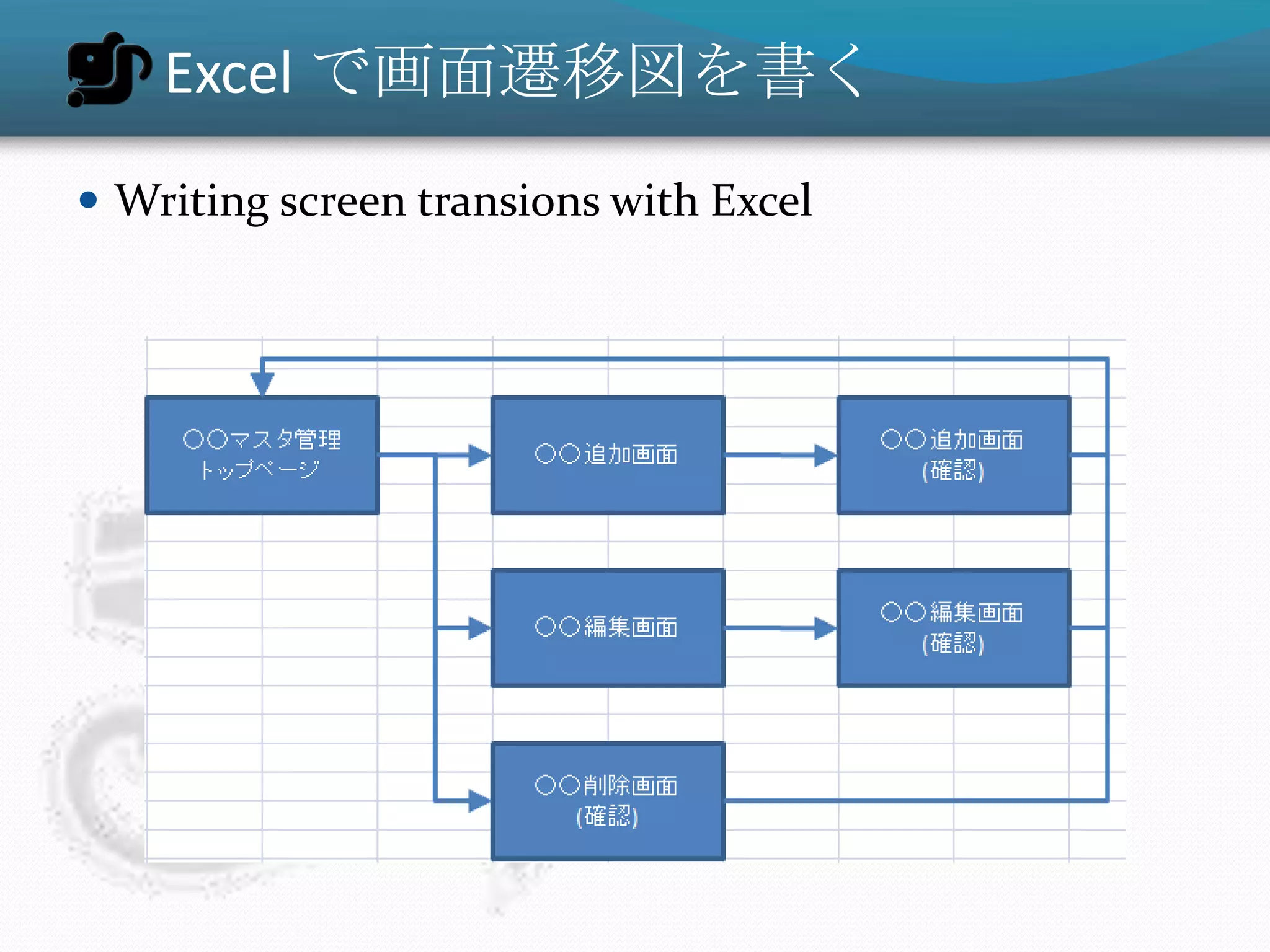 Excel で画面遷移図を書く

• Writing screen transions with Excel

○○マスタ管理
トップページ

○○追加画面

○○追加画面
(確認)

○○編集画面

○○編集画面
(確認)

○○削除画面
(確認)